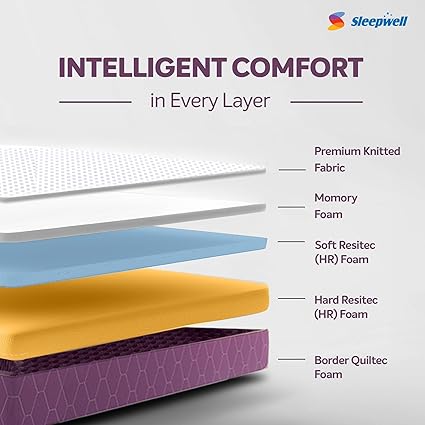 Sleepwell

INTELLIGENT COMFORT

in Every Layer

Premium Knitted Fabric

Momory Foam

Soft Resitec (HR) Foam

Hard Resitec (HR) Foam

Border Quiltec Foam